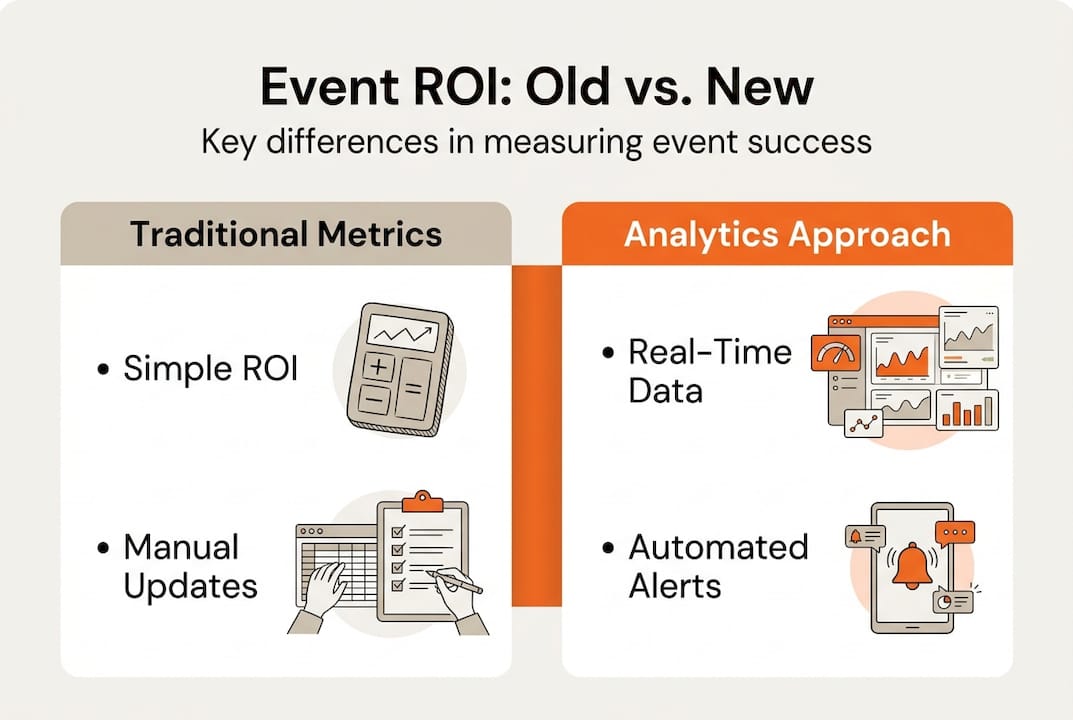 Event ROI: Old vs. New

Key differences in measuring event success

Traditional Metrics

• Simple ROI

• Manual Updates

Analytics Approach

• Real-Time Data

• Automated Alerts